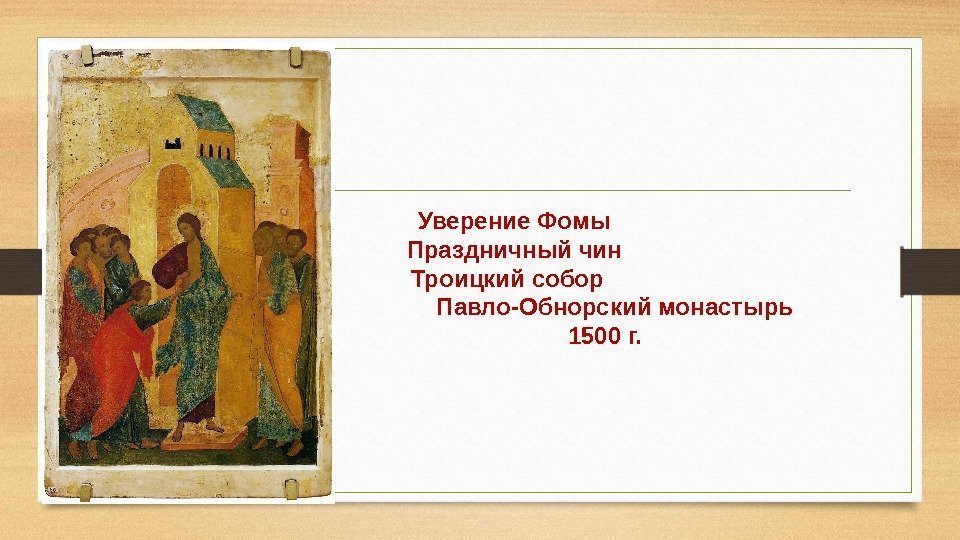 Уверение Фомы
Праздничный чин
Троицкий собор
Павло-Обнорский монастырь
1500 г.